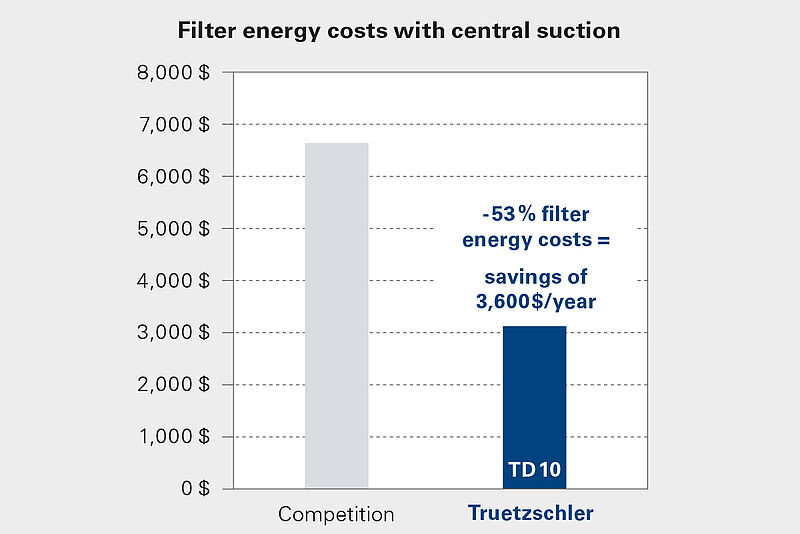 Filter energy costs with central suction

8,000 $
7,000 $
6,000 $
5,000 $
4,000 $
3,000 $
2,000 $
1,000 $
0 $

-53 % filter energy costs =

savings of 3,600$/year

TD 10

Competition

Truetzschler